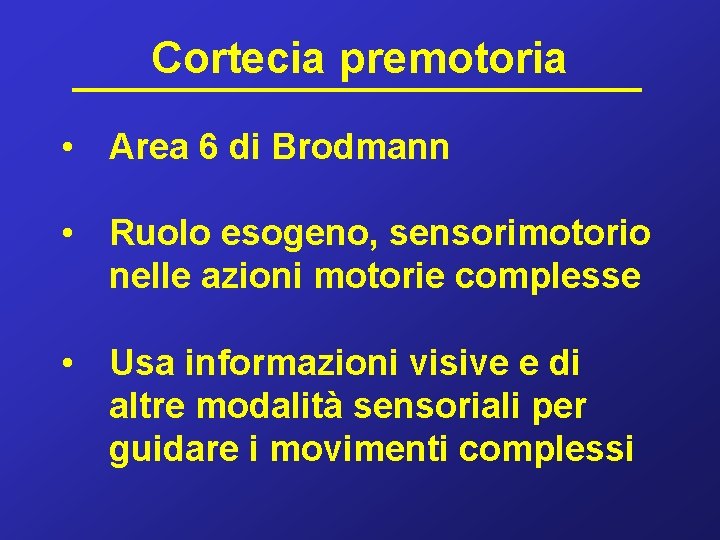 Cortecia premotoria

• Area 6 di Brodmann

• Ruolo esogeno, sensorimotorio nelle azioni motorie complesse

• Usa informazioni visive e di altre modalità sensoriali per guidare i movimenti complessi